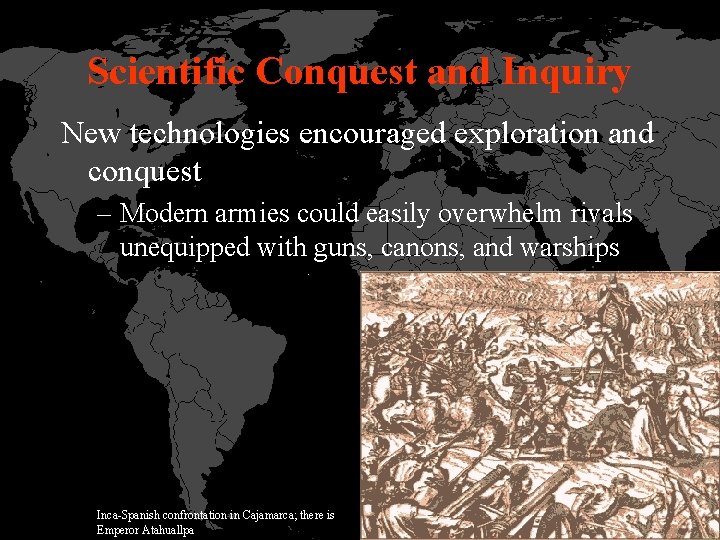 Scientific Conquest and Inquiry

New technologies encouraged exploration and conquest

– Modern armies could easily overwhelm rivals unequipped with guns, canons, and warships

Inca-Spanish confrontation in Cajamarca; there is Emperor Atahuallpa